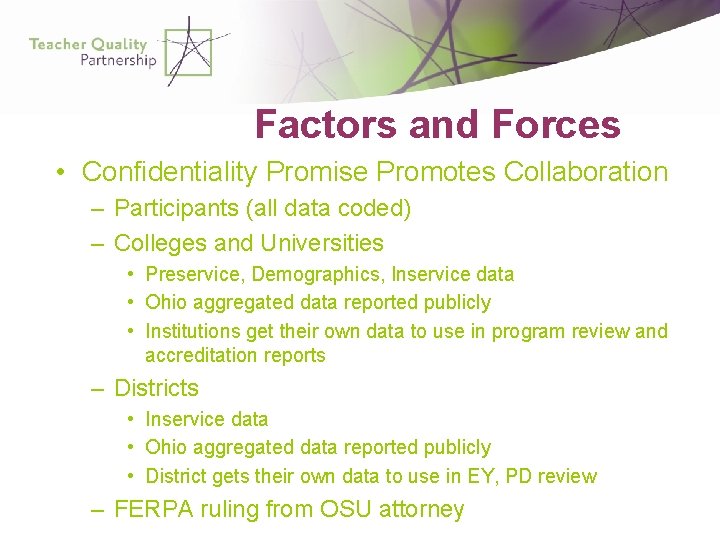 Teacher Quality Partnership

Factors and Forces

• Confidentiality Promise Promotes Collaboration
  – Participants (all data coded)
  – Colleges and Universities
    • Preservice, Demographics, Inservice data
    • Ohio aggregated data reported publicly
    • Institutions get their own data to use in program review and accreditation reports
  – Districts
    • Inservice data
    • Ohio aggregated data reported publicly
    • District gets their own data to use in EY, PD review
  – FERPA ruling from OSU attorney